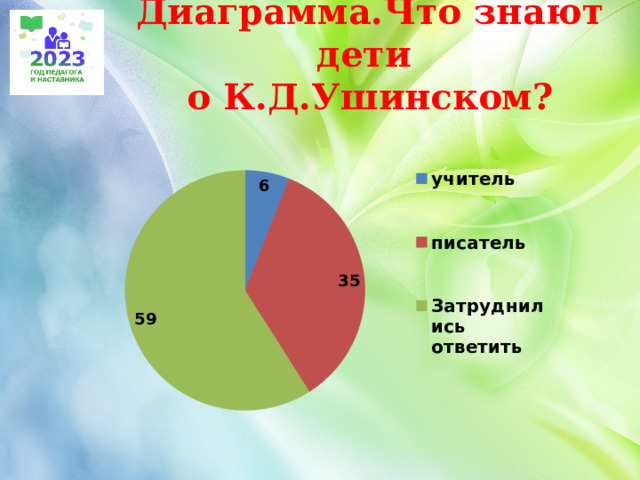 2023
ГОД ПЕДАГОГА И НАСТАВНИКА

Диаграмма.Что знают дети о К.Д.Ушинском?

6
35
59

учитель
писатель
Затруднились ответить